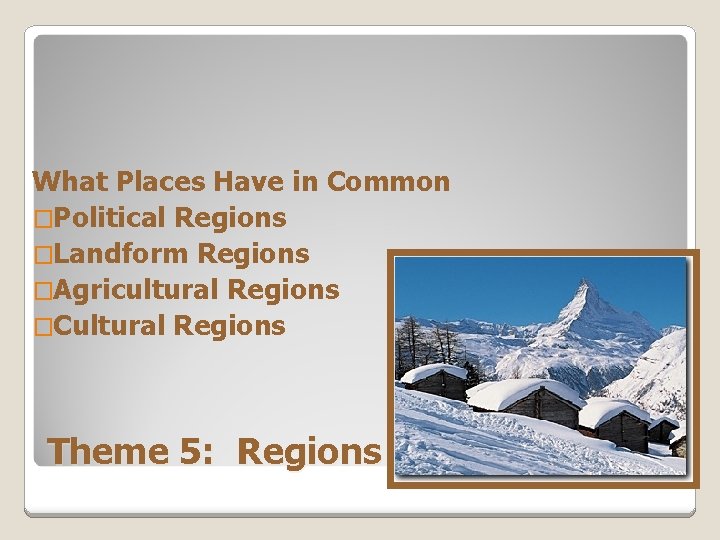 What Places Have in Common
□Political Regions
□Landform Regions
□Agricultural Regions
□Cultural Regions

Theme 5: Regions